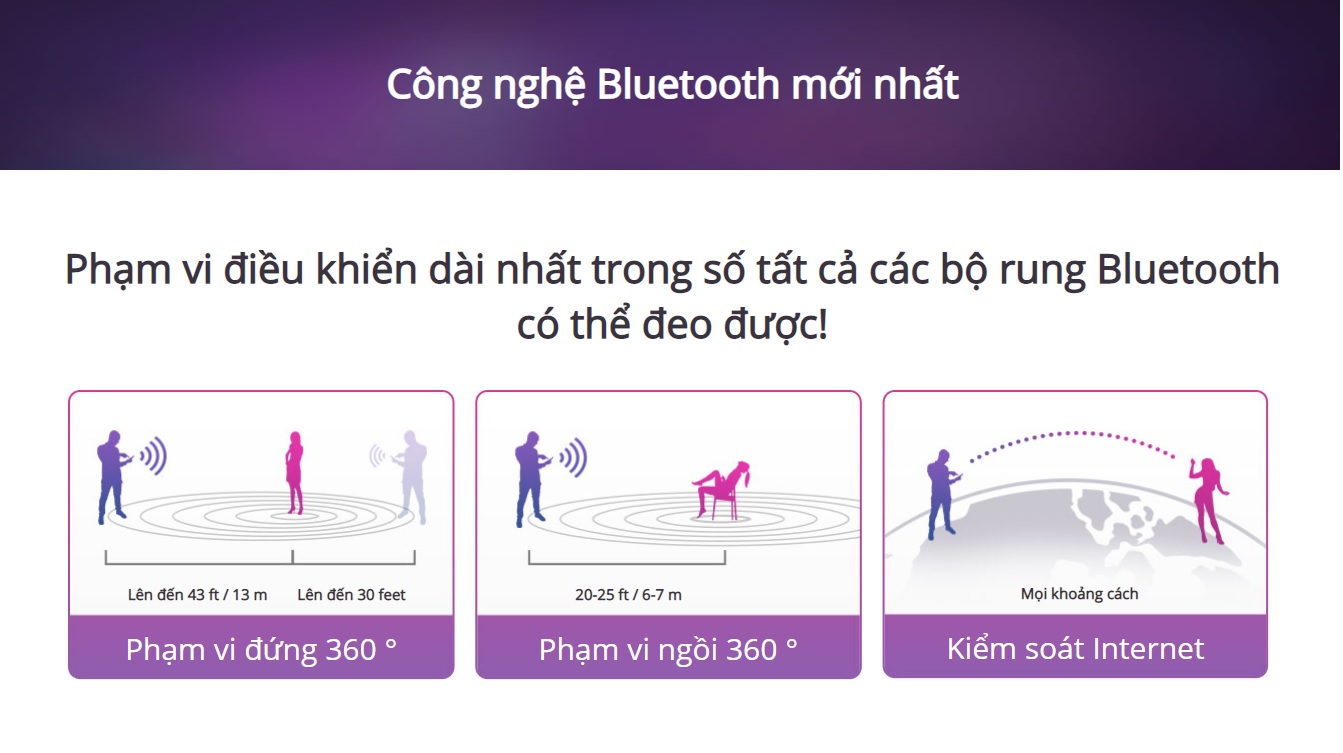 Công nghệ Bluetooth mới nhất

Phạm vi điều khiển dài nhất trong số tất cả các bộ rung Bluetooth có thể đeo được!

Lên đến 43 ft / 13 m

Lên đến 30 feet

Phạm vi đứng 360 °

20-25 ft / 6-7 m

Phạm vi ngồi 360 °

Mọi khoảng cách

Kiểm soát Internet